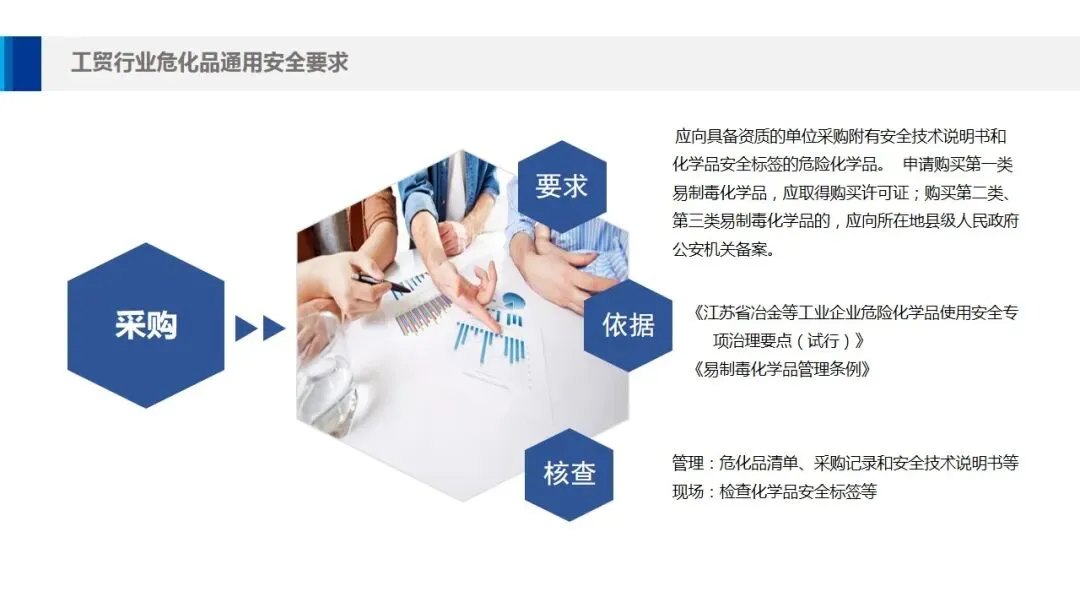 工贸行业危化品通用安全要求

采购

要求

应向具备资质的单位采购附有安全技术说明书和化学品安全标签的危险化学品。 申请购买第一类易制毒化学品，应取得购买许可证；购买第二类、第三类易制毒化学品的，应向所在地县级人民政府公安机关备案。

依据

《江苏省冶金等工业企业危险化学品使用安全专项治理要点（试行）》
《易制毒化学品管理条例》

核查

管理：危化品清单、采购记录和安全技术说明书等
现场：检查化学品安全标签等